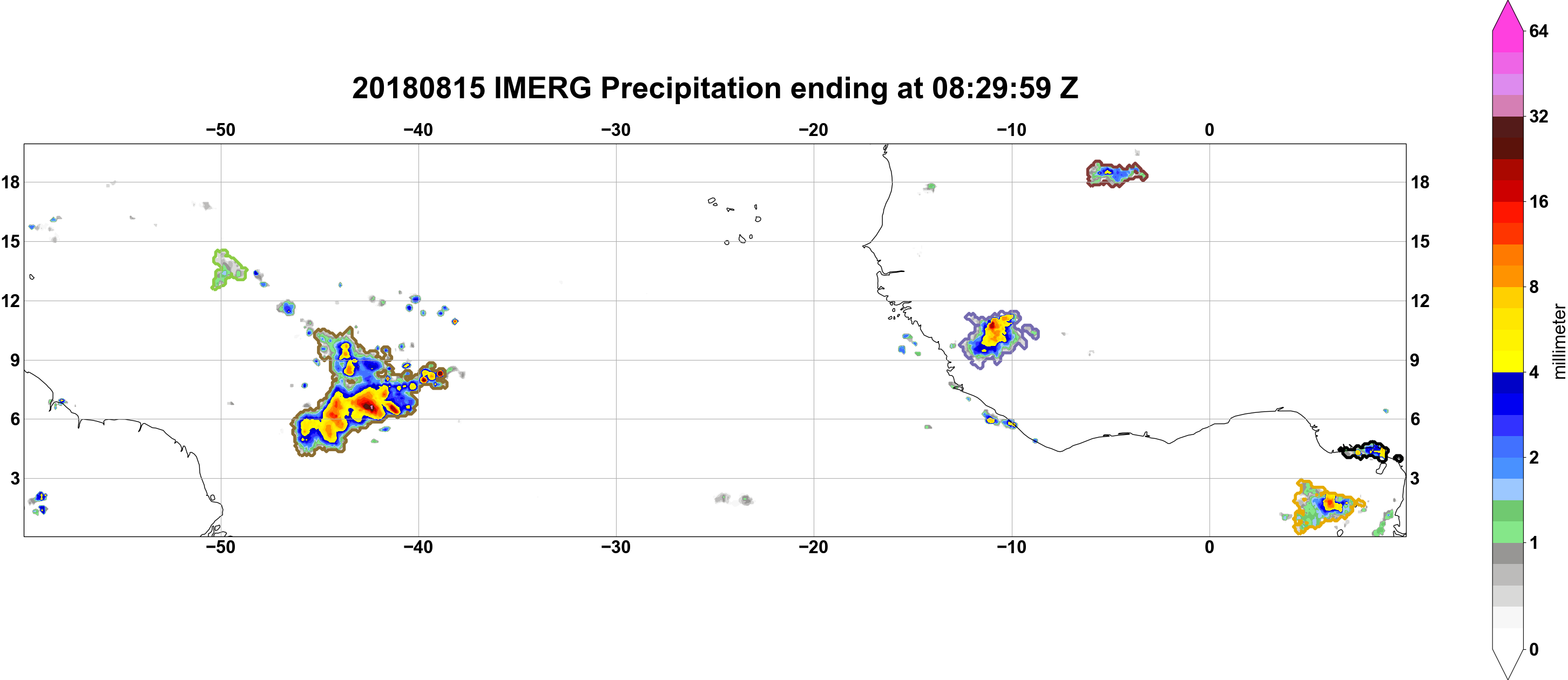 20180815 IMERG Precipitation ending at 08:29:59 Z

−50 −40 −30 −20 −10 0

18 15 12 9 6 3

18 15 12 9 6 3

−50 −40 −30 −20 −10 0

64
32
16
8
4
2
1
0
millimeter